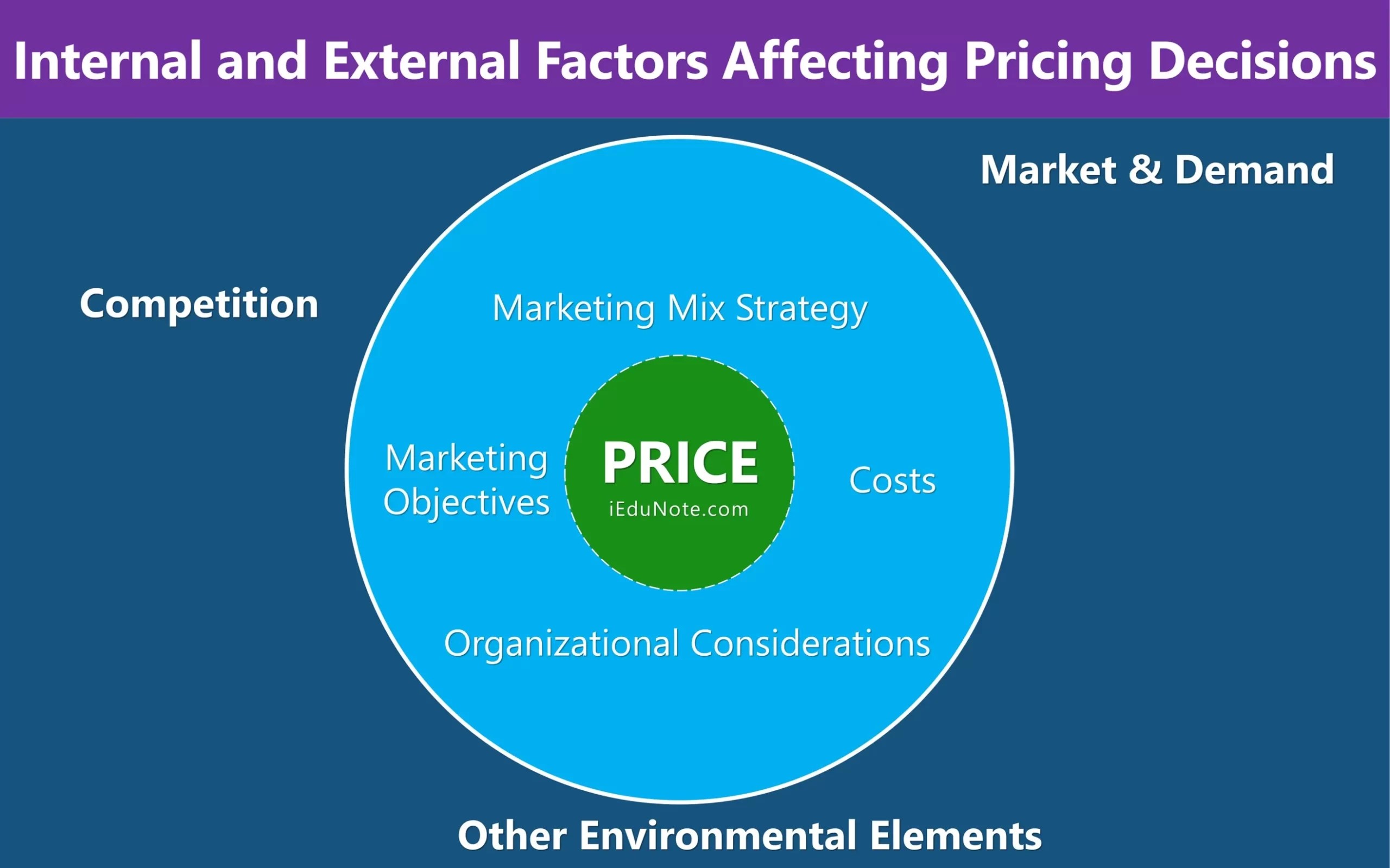 Internal and External Factors Affecting Pricing Decisions

Market & Demand

Competition

Marketing Mix Strategy

Marketing Objectives

PRICE
iEduNote.com

Costs

Organizational Considerations

Other Environmental Elements